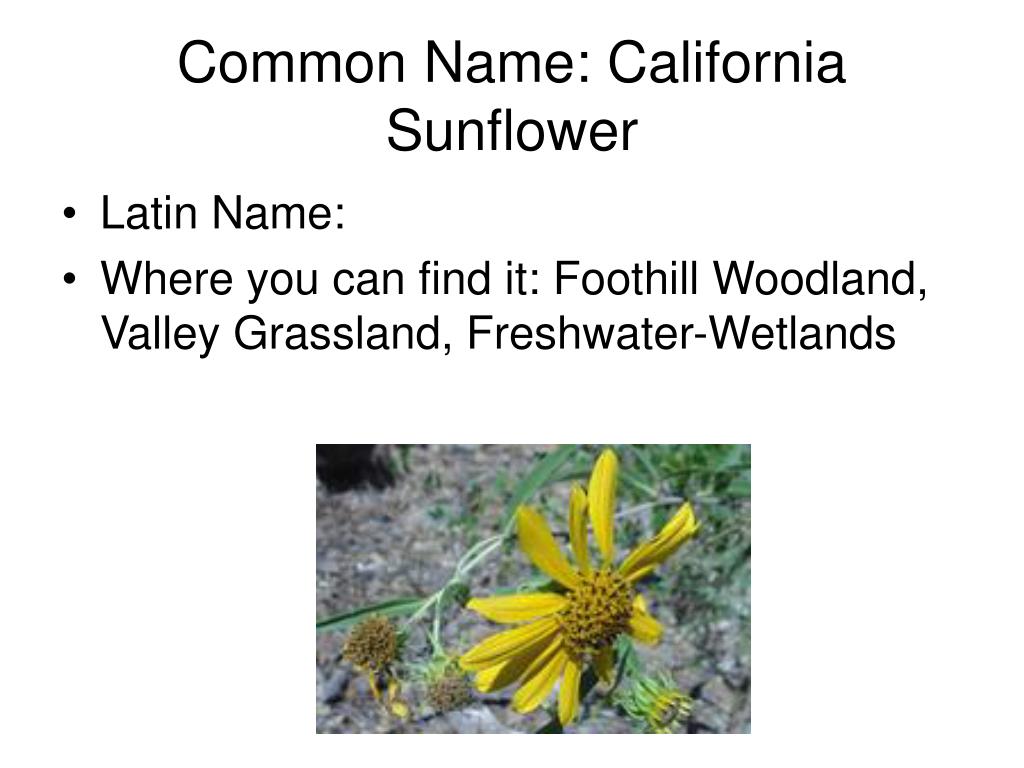 Common Name: California Sunflower

• Latin Name:
• Where you can find it: Foothill Woodland, Valley Grassland, Freshwater-Wetlands